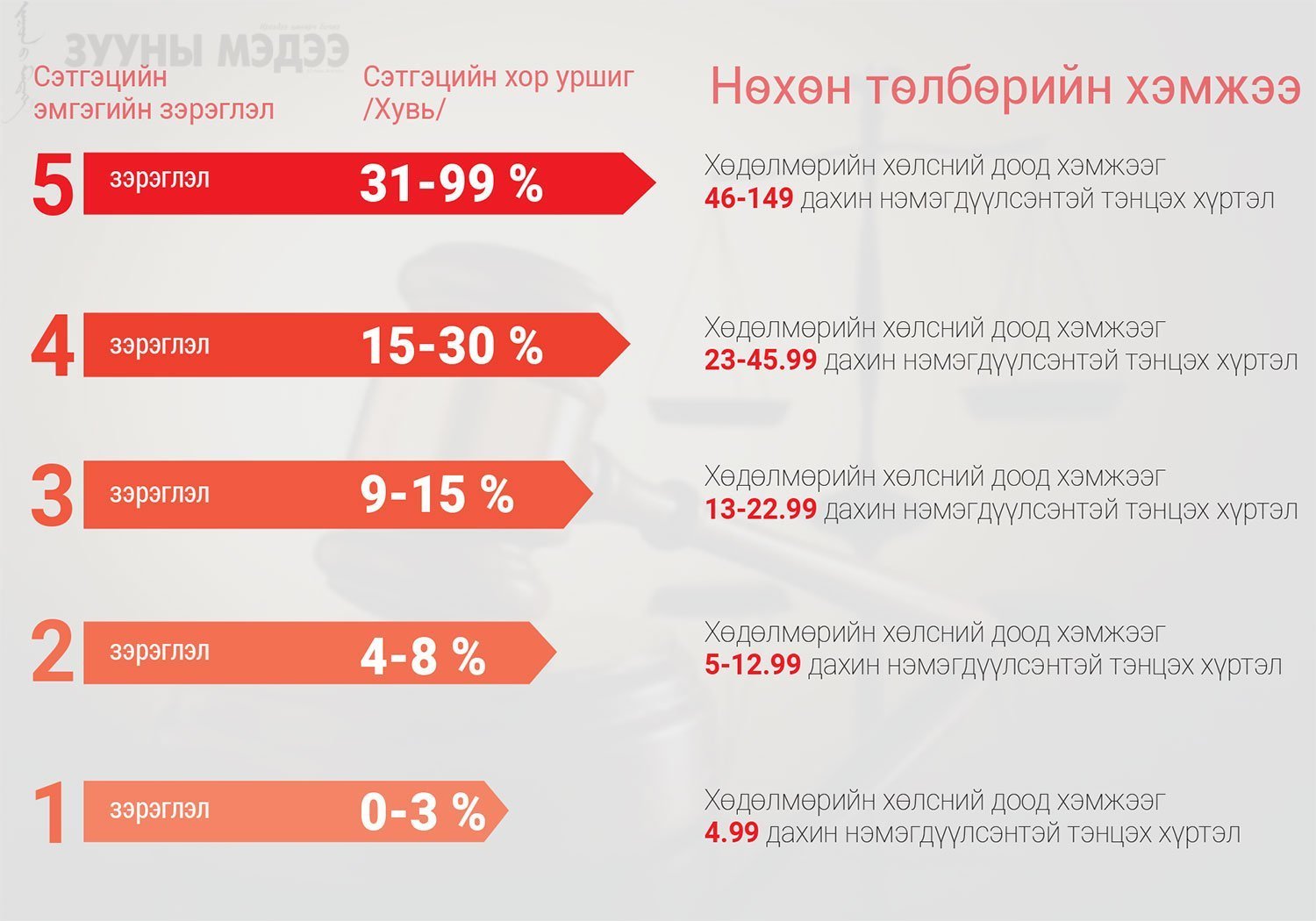 ЗУУНЫ МЭДЭЭ

Сэтгэцийн эмгэгийн зэрэглэл

Сэтгэцийн хор уршиг /Хувь/

Нөхөн төлбөрийн хэмжээ

5 зэрэглэл 31-99 %

Хөдөлмөрийн хөлсний доод хэмжээг 46-149 дахин нэмэгдүүлсэнтэй тэнцэх хүртэл

4 зэрэглэл 15-30 %

Хөдөлмөрийн хөлсний доод хэмжээг 23-45.99 дахин нэмэгдүүлсэнтэй тэнцэх хүртэл

3 зэрэглэл 9-15 %

Хөдөлмөрийн хөлсний доод хэмжээг 13-22.99 дахин нэмэгдүүлсэнтэй тэнцэх хүртэл

2 зэрэглэл 4-8 %

Хөдөлмөрийн хөлсний доод хэмжээг 5-12.99 дахин нэмэгдүүлсэнтэй тэнцэх хүртэл

1 зэрэглэл 0-3 %

Хөдөлмөрийн хөлсний доод хэмжээг 4.99 дахин нэмэгдүүлсэнтэй тэнцэх хүртэл